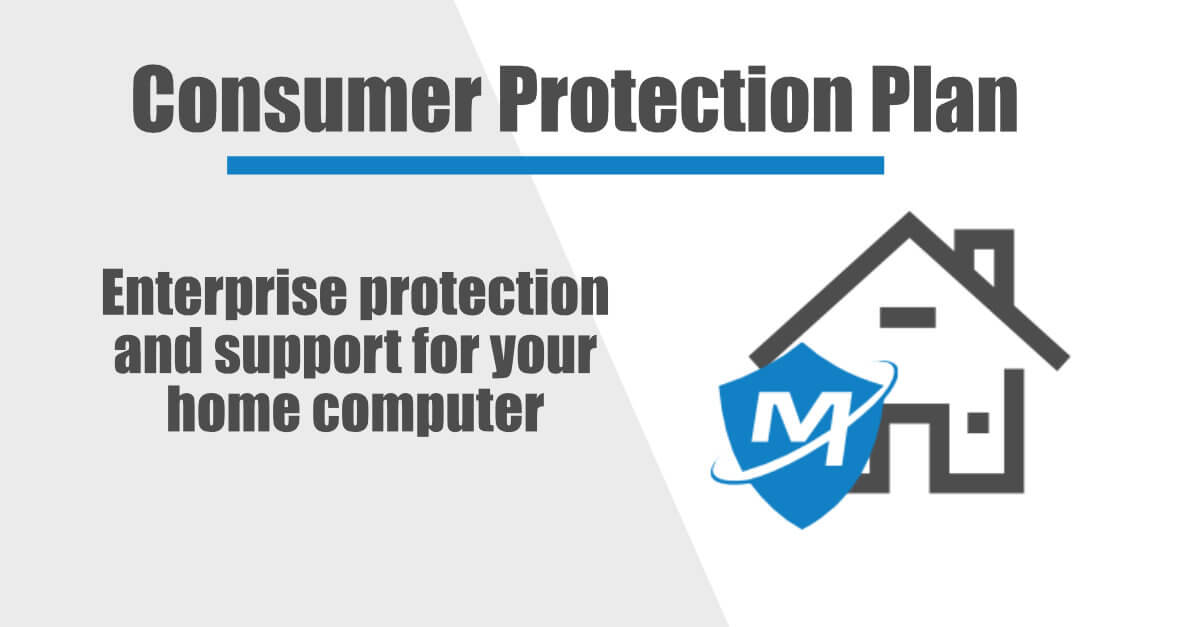 Consumer Protection Plan

Enterprise protection and support for your home computer

M